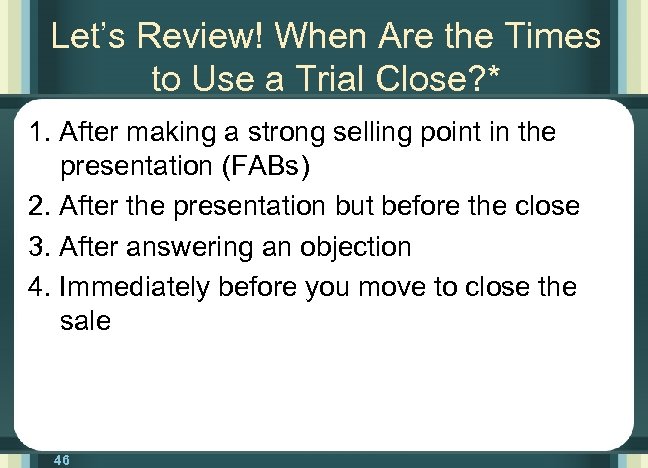 Let's Review! When Are the Times to Use a Trial Close?*

1. After making a strong selling point in the presentation (FABs)
2. After the presentation but before the close
3. After answering an objection
4. Immediately before you move to close the sale

46